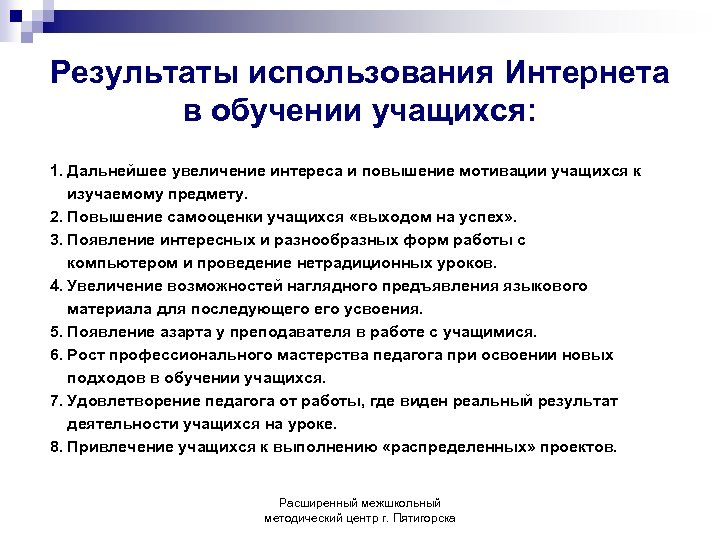 Результаты использования Интернета в обучении учащихся:

1. Дальнейшее увеличение интереса и повышение мотивации учащихся к изучаемому предмету.
2. Повышение самооценки учащихся «выходом на успех».
3. Появление интересных и разнообразных форм работы с компьютером и проведение нетрадиционных уроков.
4. Увеличение возможностей наглядного предъявления языкового материала для последующего его усвоения.
5. Появление азарта у преподавателя в работе с учащимися.
6. Рост профессионального мастерства педагога при освоении новых подходов в обучении учащихся.
7. Удовлетворение педагога от работы, где виден реальный результат деятельности учащихся на уроке.
8. Привлечение учащихся к выполнению «распределенных» проектов.

Расширенный межшкольный методический центр г. Пятигорска